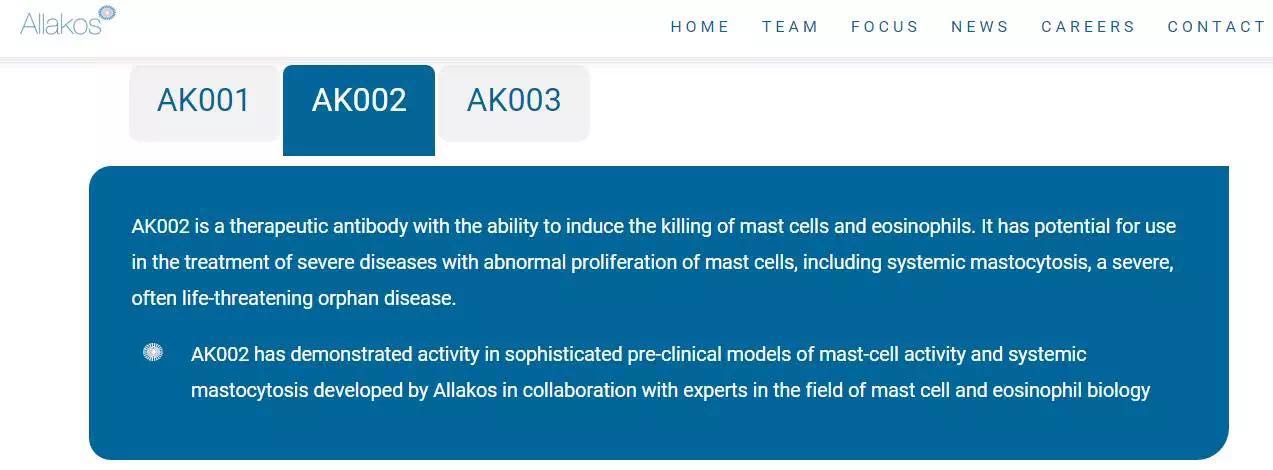 Allakos

HOME TEAM FOCUS NEWS CAREERS CONTACT

AK001 AK002 AK003

AK002 is a therapeutic antibody with the ability to induce the killing of mast cells and eosinophils. It has potential for use in the treatment of severe diseases with abnormal proliferation of mast cells, including systemic mastocytosis, a severe, often life-threatening orphan disease.

AK002 has demonstrated activity in sophisticated pre-clinical models of mast-cell activity and systemic mastocytosis developed by Allakos in collaboration with experts in the field of mast cell and eosinophil biology